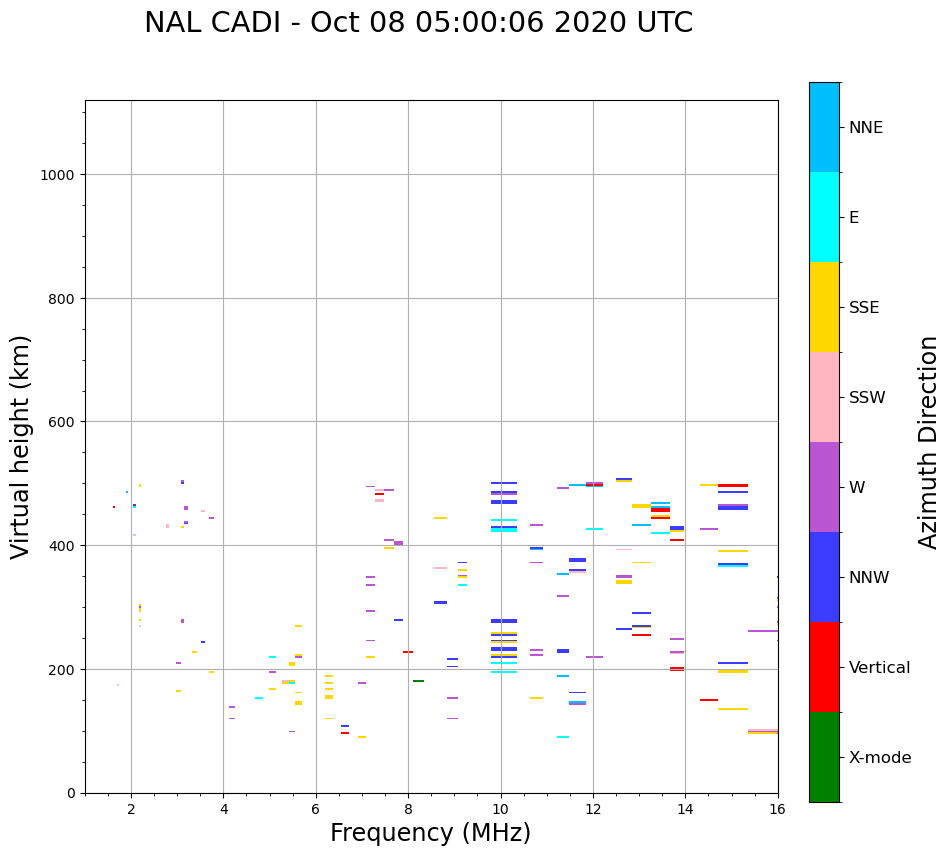 NAL CADI - Oct 08 05:00:06 2020 UTC

Virtual height (km)

1000
800
600
400
200
0

2
4
6
8
10
12
14
16

Frequency (MHz)

NNE
E
SSE
SSW
W
NNW
Vertical
X-mode

Azimuth Direction